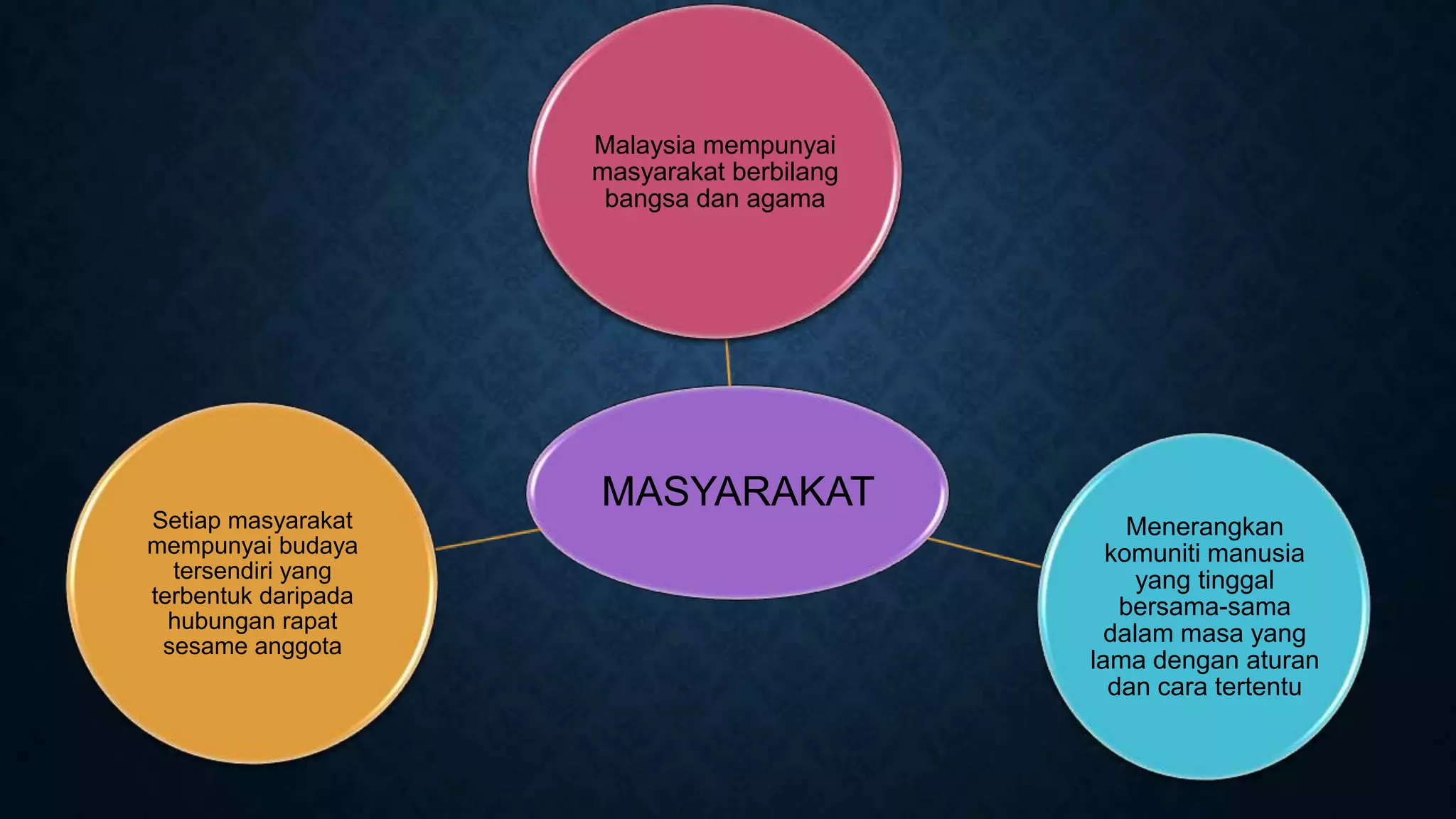 Malaysia mempunyai masyarakat berbilang bangsa dan agama

MASYARAKAT

Setiap masyarakat mempunyai budaya tersendiri yang terbentuk daripada hubungan rapat sesame anggota

Menerangkan komuniti manusia yang tinggal bersama-sama dalam masa yang lama dengan aturan dan cara tertentu